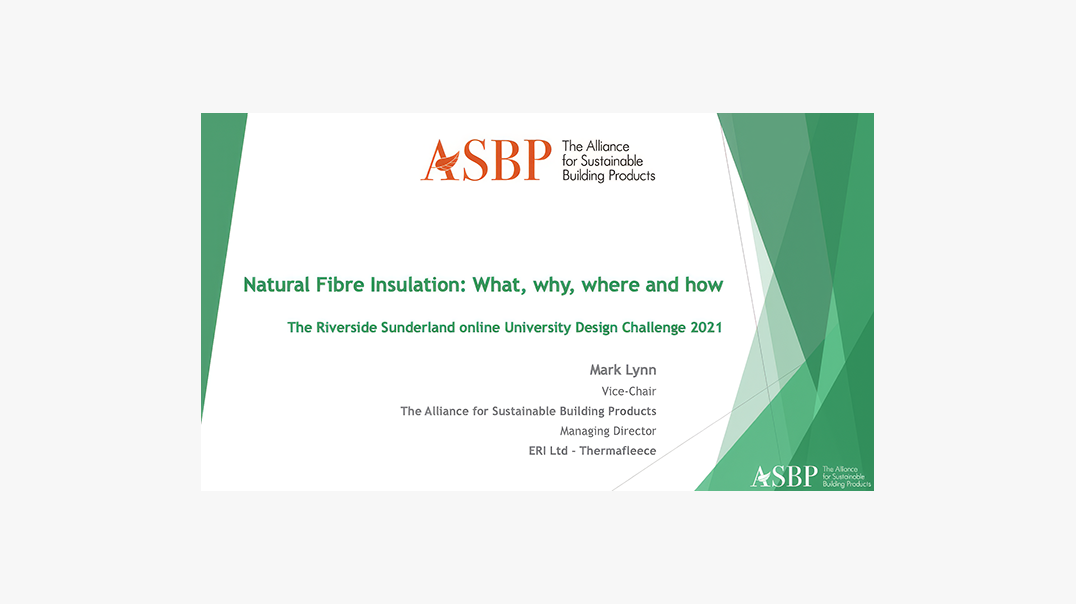 ASBP The Alliance for Sustainable Building Products

Natural Fibre Insulation: What, why, where and how

The Riverside Sunderland online University Design Challenge 2021

Mark Lynn
Vice-Chair
The Alliance for Sustainable Building Products
Managing Director
ERI Ltd - Thermafleece

ASBP The Alliance for Sustainable Building Products